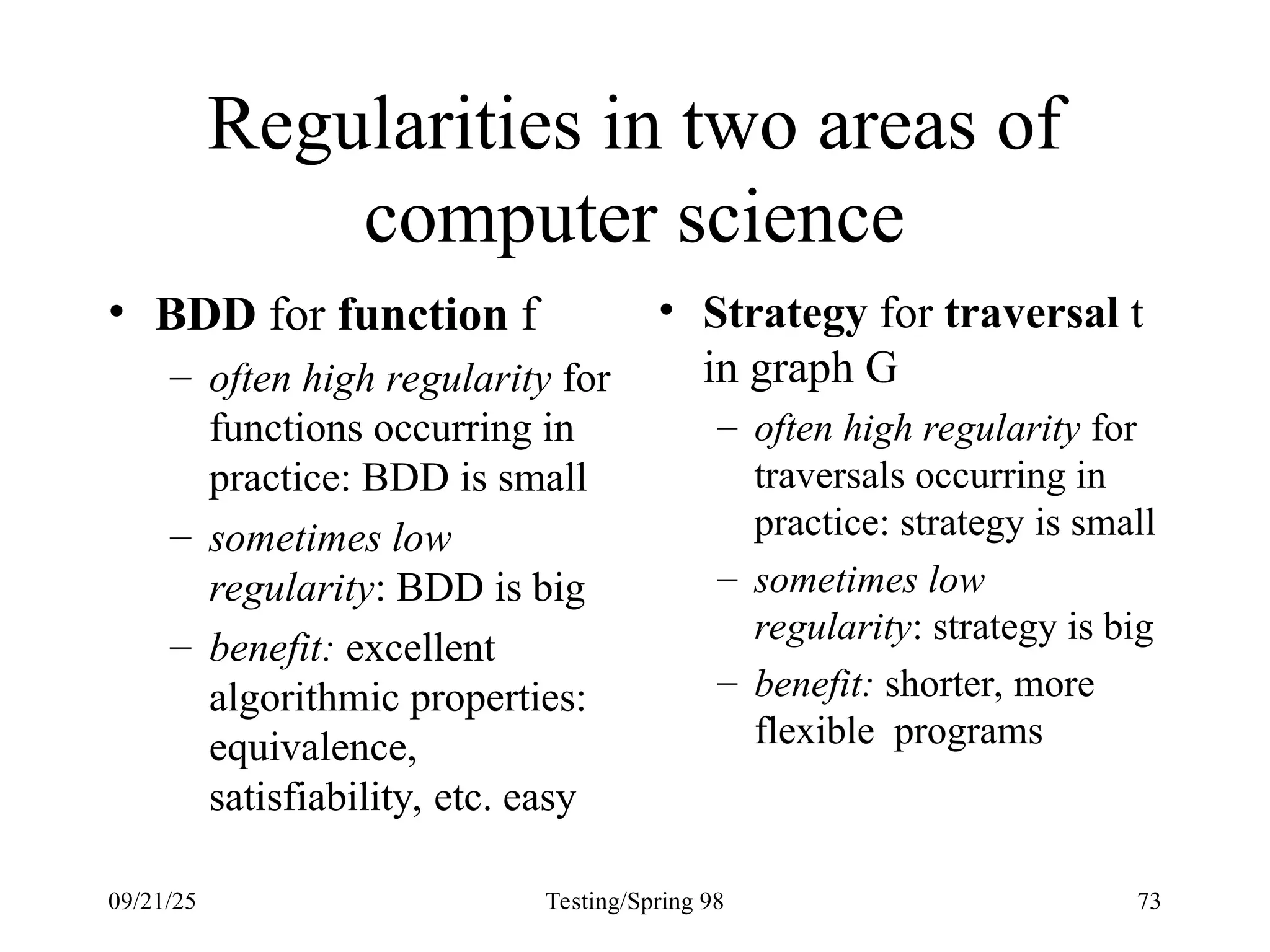 Regularities in two areas of computer science

• BDD for function f
– often high regularity for functions occurring in practice: BDD is small
– sometimes low regularity: BDD is big
– benefit: excellent algorithmic properties: equivalence, satisfiability, etc. easy

• Strategy for traversal t in graph G
– often high regularity for traversals occurring in practice: strategy is small
– sometimes low regularity: strategy is big
– benefit: shorter, more flexible programs

09/21/25
Testing/Spring 98
73